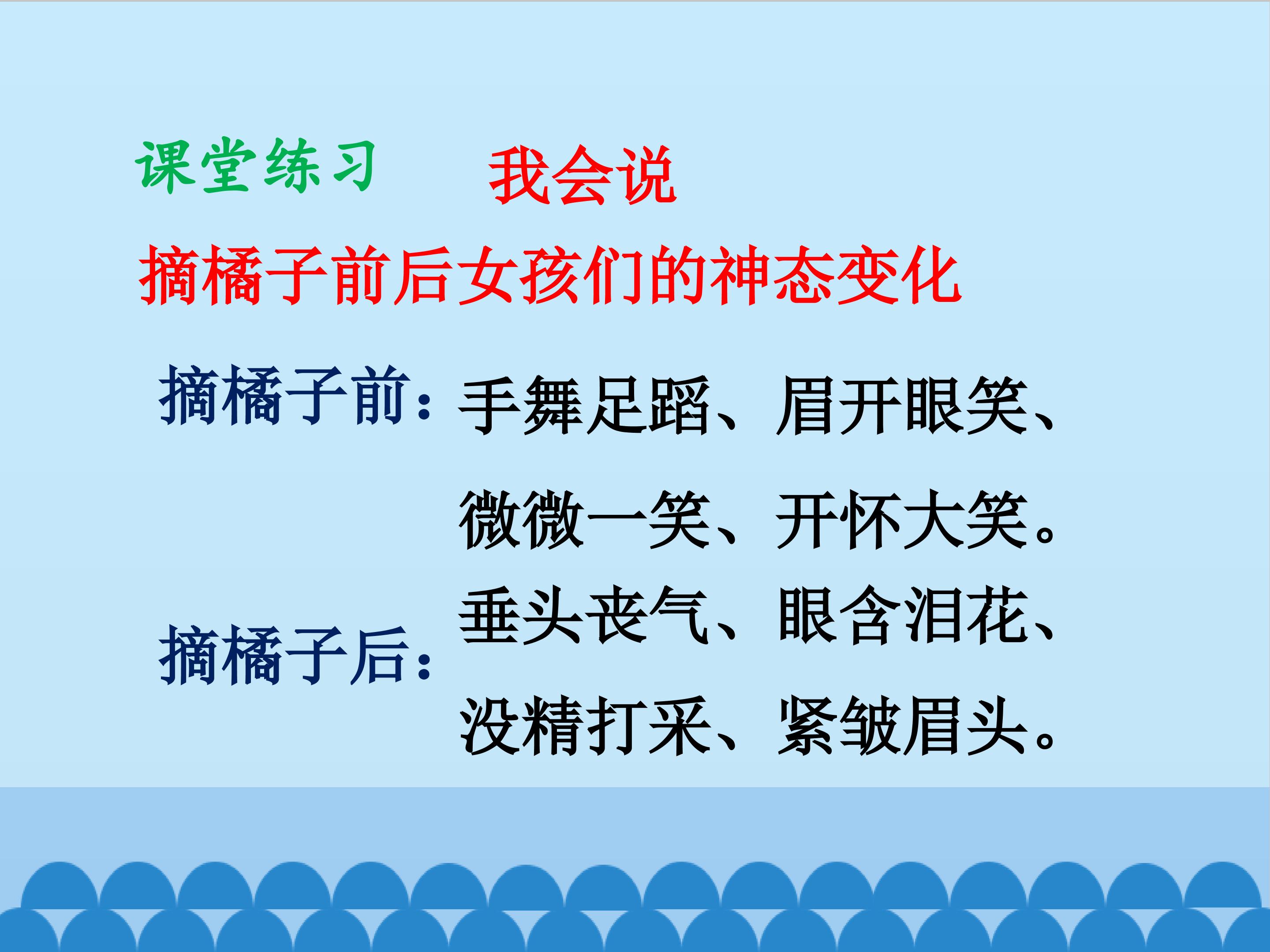 课堂练习　我会说

摘橘子前后女孩们的神态变化

摘橘子前：手舞足蹈、眉开眼笑、微微一笑、开怀大笑。

摘橘子后：垂头丧气、眼含泪花、没精打采、紧皱眉头。